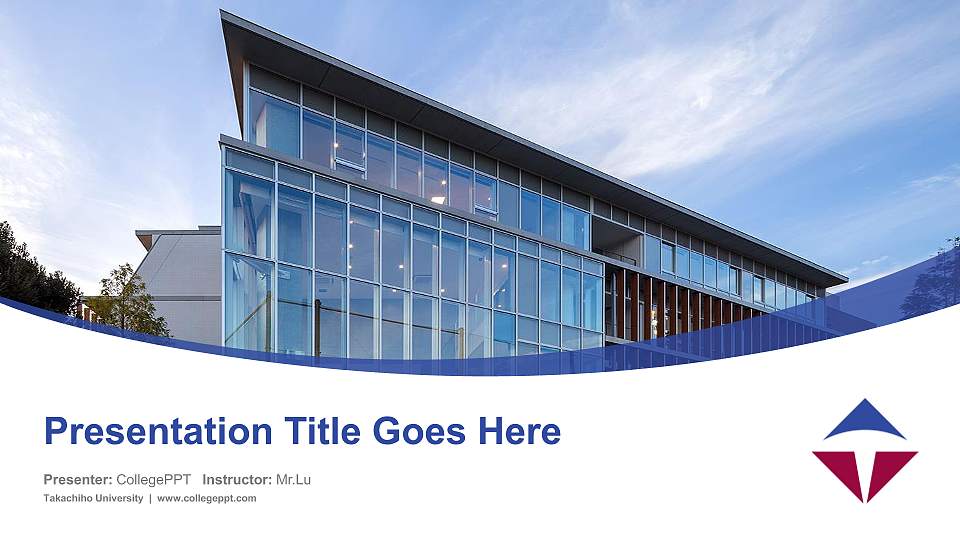 Presentation Title Goes Here

Presenter: CollegePPT Instructor: Mr.Lu

Takachiho University | www.collegeppt.com